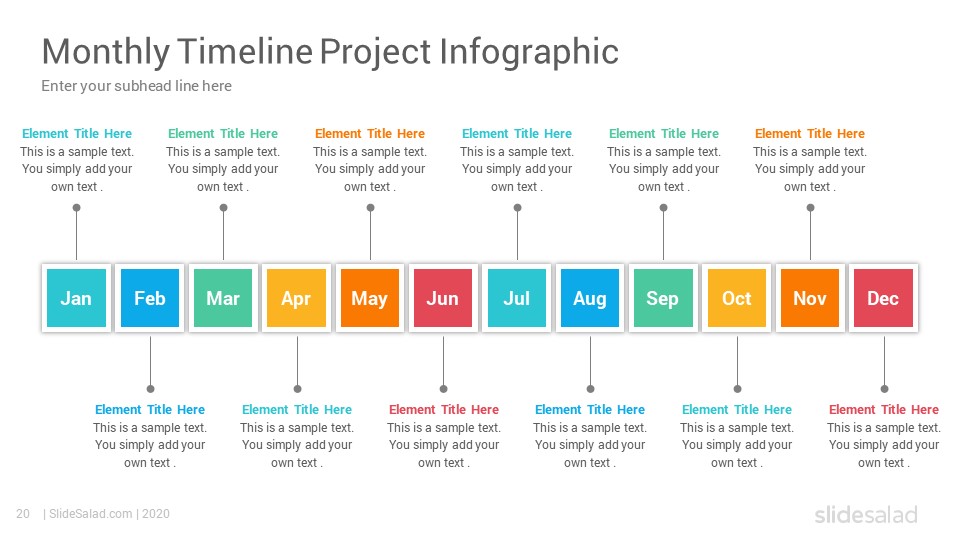 Monthly Timeline Project Infographic
Enter your subhead line here

Element Title Here
This is a sample text. You simply add your own text .

Element Title Here
This is a sample text. You simply add your own text .

Element Title Here
This is a sample text. You simply add your own text .

Element Title Here
This is a sample text. You simply add your own text .

Element Title Here
This is a sample text. You simply add your own text .

Element Title Here
This is a sample text. You simply add your own text .

Jan Feb Mar Apr May Jun Jul Aug Sep Oct Nov Dec

Element Title Here
This is a sample text. You simply add your own text .

Element Title Here
This is a sample text. You simply add your own text .

Element Title Here
This is a sample text. You simply add your own text .

Element Title Here
This is a sample text. You simply add your own text .

Element Title Here
This is a sample text. You simply add your own text .

Element Title Here
This is a sample text. You simply add your own text .

20 | SlideSalad.com | 2020
slidesalad